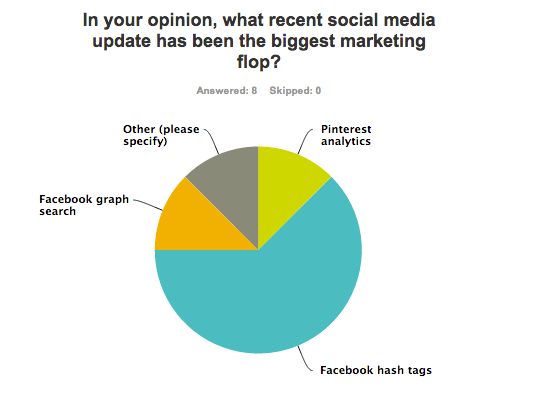 In your opinion, what recent social media update has been the biggest marketing flop?

Answered: 8 Skipped: 0

Other (please specify)

Pinterest analytics

Facebook graph search

Facebook hash tags